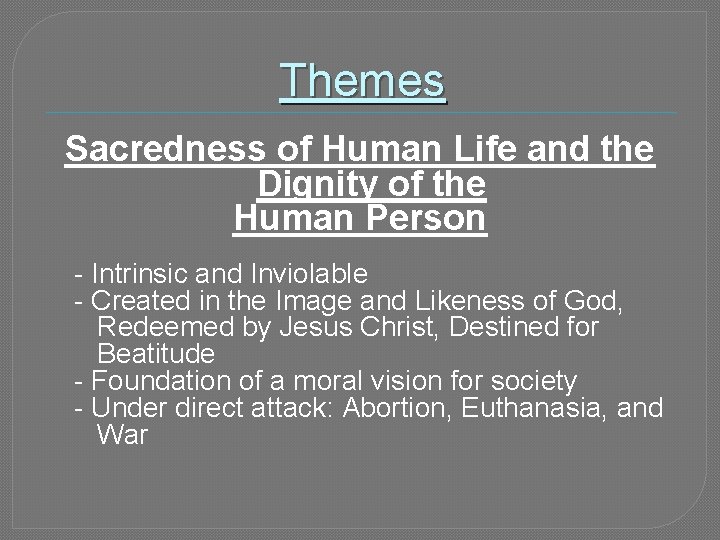 Themes

Sacredness of Human Life and the Dignity of the Human Person

- Intrinsic and Inviolable
- Created in the Image and Likeness of God, Redeemed by Jesus Christ, Destined for Beatitude
- Foundation of a moral vision for society
- Under direct attack: Abortion, Euthanasia, and War